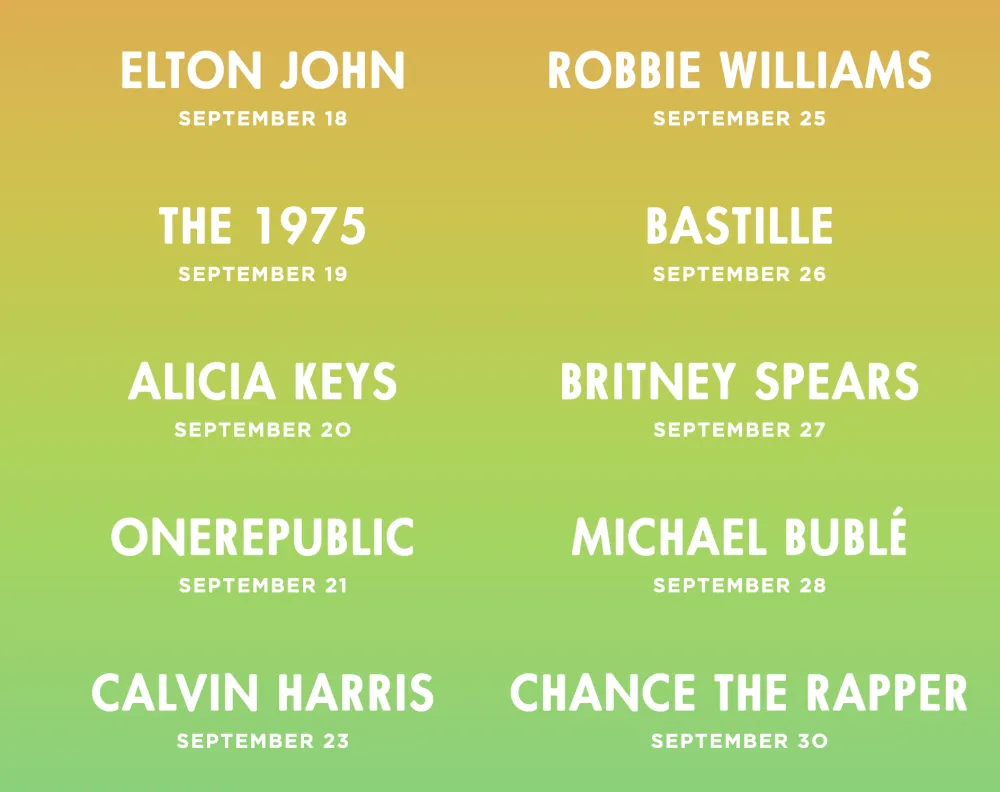 ELTON JOHN
SEPTEMBER 18

THE 1975
SEPTEMBER 19

ALICIA KEYS
SEPTEMBER 20

ONEREPUBLIC
SEPTEMBER 21

CALVIN HARRIS
SEPTEMBER 23

ROBBIE WILLIAMS
SEPTEMBER 25

BASTILLE
SEPTEMBER 26

BRITNEY SPEARS
SEPTEMBER 27

MICHAEL BUBLÉ
SEPTEMBER 28

CHANCE THE RAPPER
SEPTEMBER 30